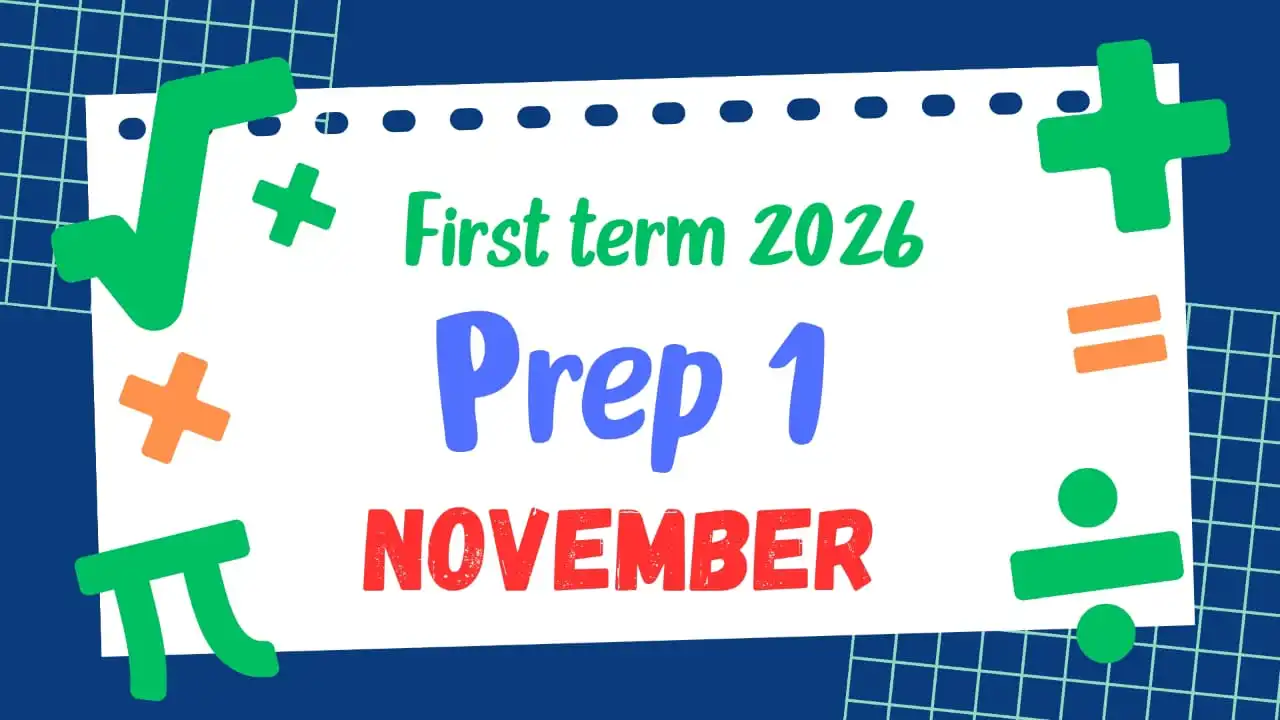 First term 2026

Prep 1

NOVEMBER